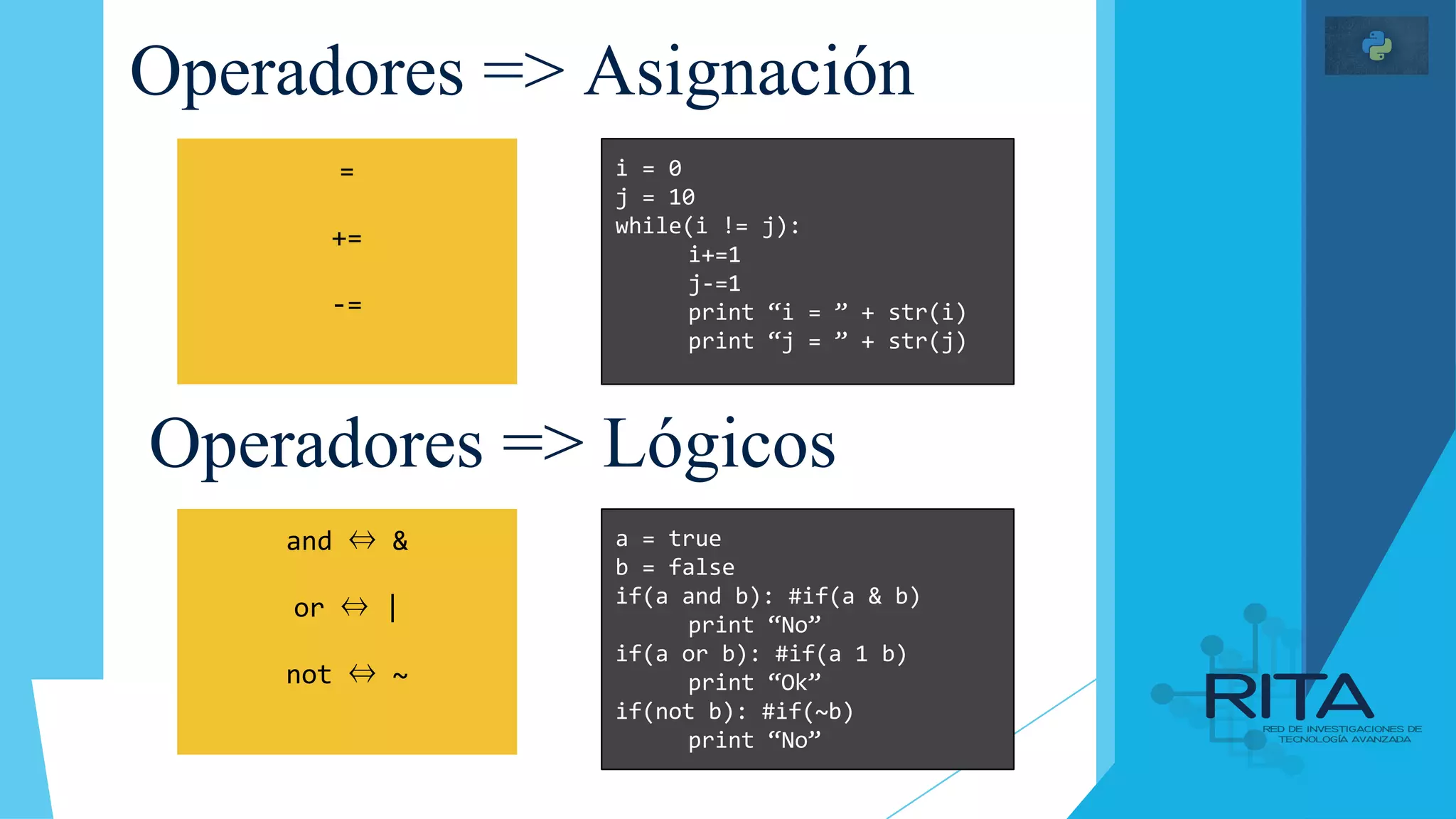 Operadores => Asignación

=

+=

-=

i = 0
j = 10
while(i != j):
    i+=1
    j-=1
    print “i = ” + str(i)
    print “j = ” + str(j)

Operadores => Lógicos

and ⇔ &

or ⇔ |

not ⇔ ~

a = true
b = false
if(a and b): #if(a & b)
    print “No”
if(a or b): #if(a 1 b)
    print “Ok”
if(not b): #if(~b)
    print “No”

RITA
RED DE INVESTIGACIONES DE TECNOLOGÍA AVANZADA